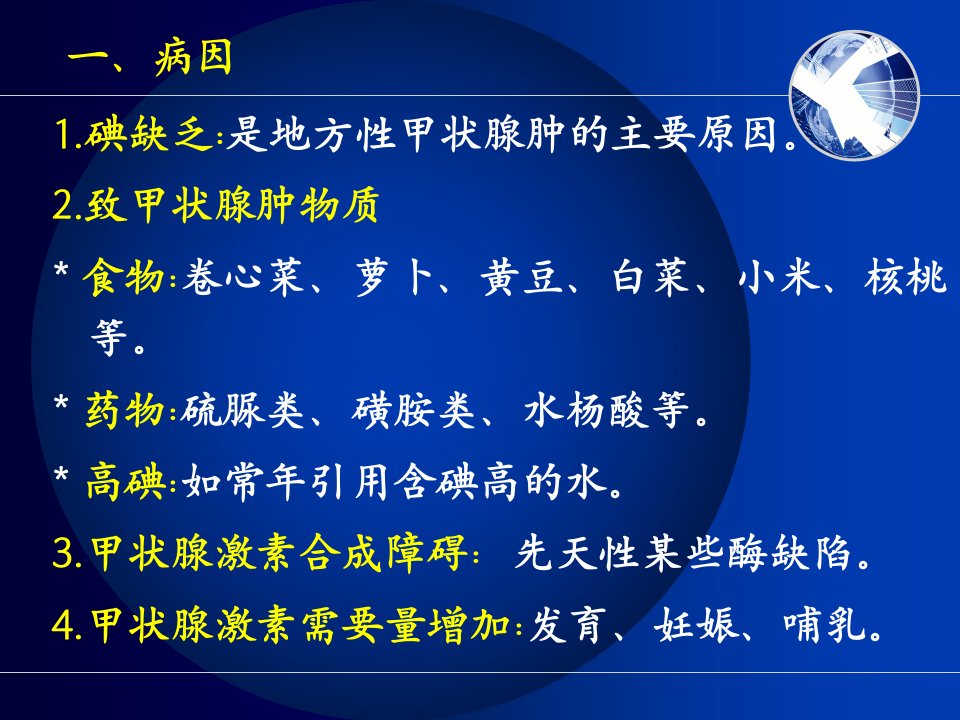 一、病因

1.碘缺乏:是地方性甲状腺肿的主要原因。

2.致甲状腺肿物质

* 食物:卷心菜、萝卜、黄豆、白菜、小米、核桃等。

* 药物:硫脲类、磺胺类、水杨酸等。

* 高碘:如常年引用含碘高的水。

3.甲状腺激素合成障碍: 先天性某些酶缺陷。

4.甲状腺激素需要量增加:发育、妊娠、哺乳。